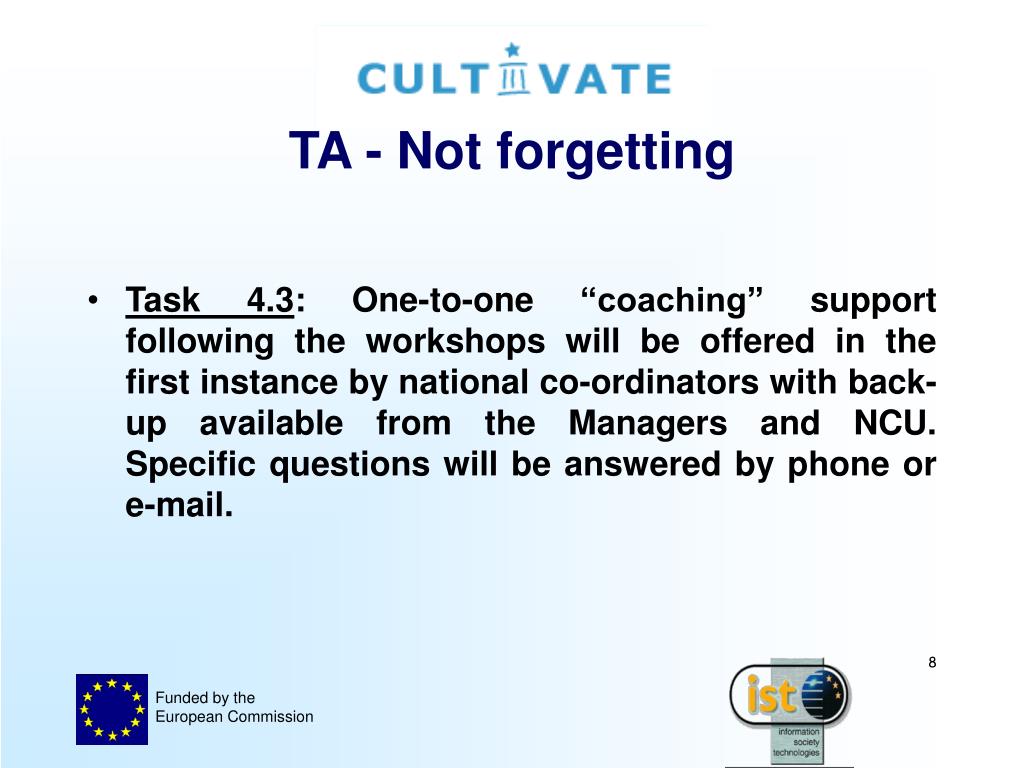 CULTIVATE

TA - Not forgetting

• Task 4.3: One-to-one “coaching” support following the workshops will be offered in the first instance by national co-ordinators with back-up available from the Managers and NCU. Specific questions will be answered by phone or e-mail.

8

Funded by the European Commission

ist
information society technologies